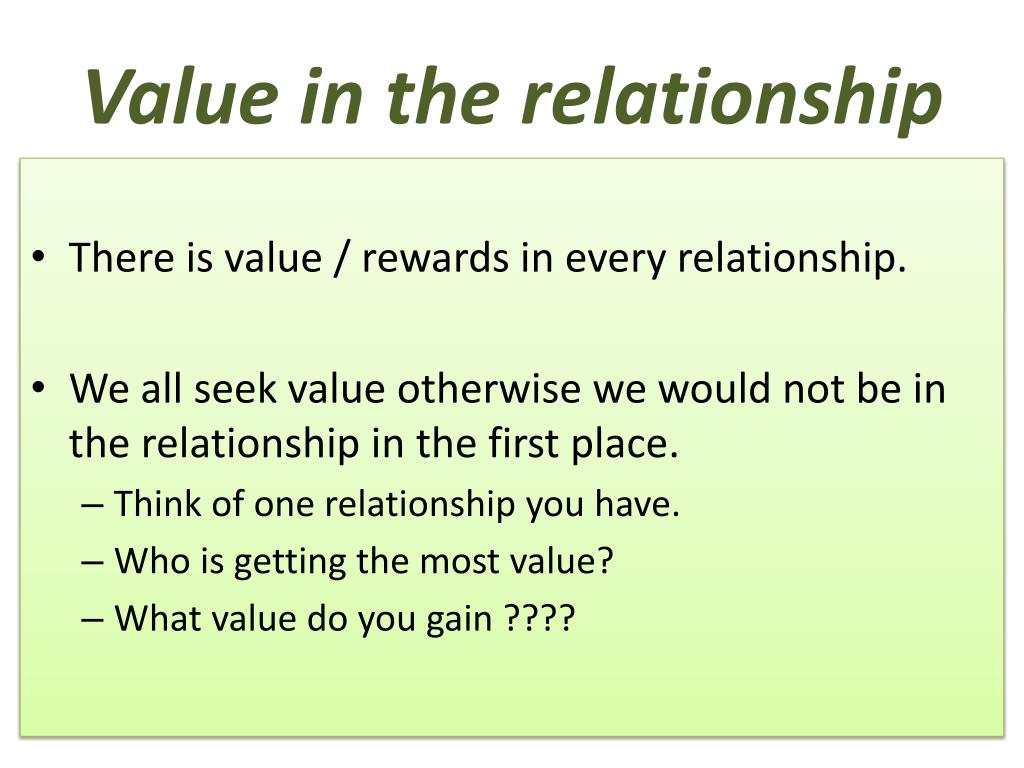 Value in the relationship

• There is value / rewards in every relationship.

• We all seek value otherwise we would not be in the relationship in the first place.
– Think of one relationship you have.
– Who is getting the most value?
– What value do you gain ????